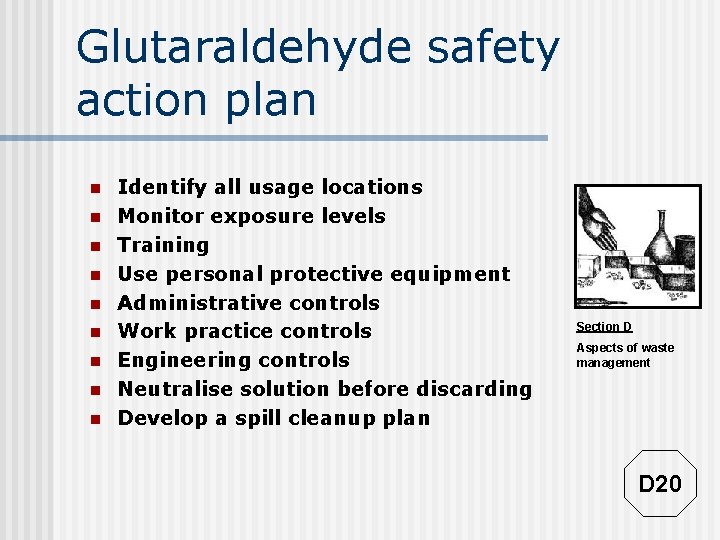 Glutaraldehyde safety action plan

- Identify all usage locations
- Monitor exposure levels
- Training
- Use personal protective equipment
- Administrative controls
- Work practice controls
- Engineering controls
- Neutralise solution before discarding
- Develop a spill cleanup plan

Section D

Aspects of waste management

D20